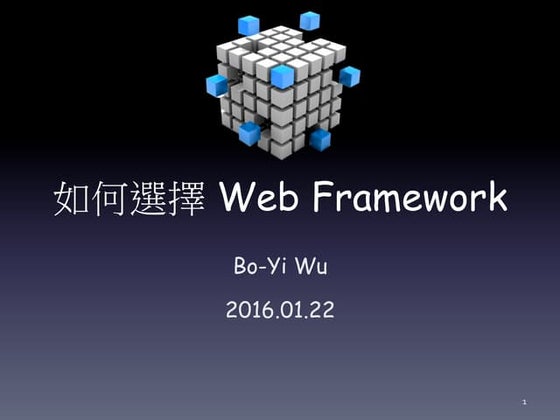 如何選擇 Web Framework

Bo-Yi Wu

2016.01.22

1